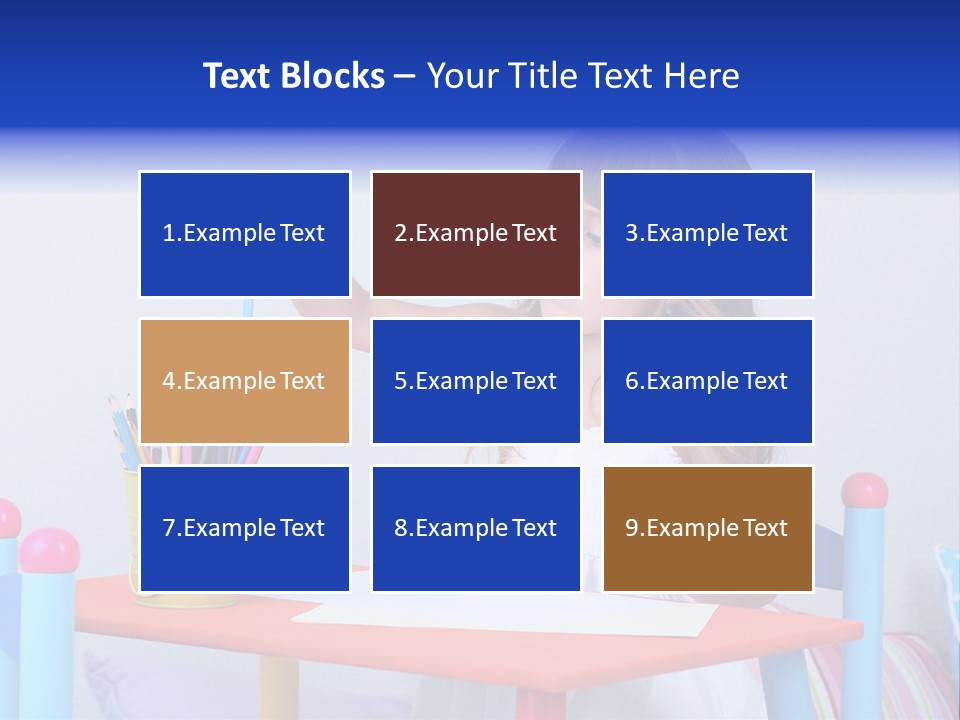 Text Blocks – Your Title Text Here

1.Example Text

2.Example Text

3.Example Text

4.Example Text

5.Example Text

6.Example Text

7.Example Text

8.Example Text

9.Example Text